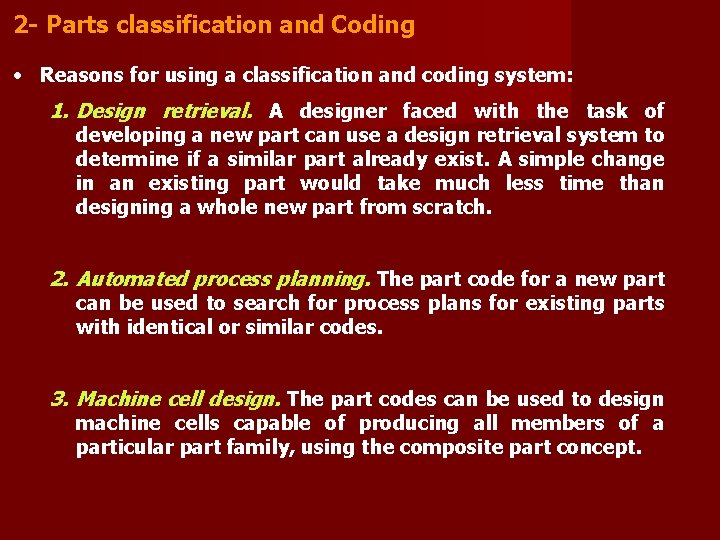 2- Parts classification and Coding

• Reasons for using a classification and coding system:

1. Design retrieval. A designer faced with the task of developing a new part can use a design retrieval system to determine if a similar part already exist. A simple change in an existing part would take much less time than designing a whole new part from scratch.

2. Automated process planning. The part code for a new part can be used to search for process plans for existing parts with identical or similar codes.

3. Machine cell design. The part codes can be used to design machine cells capable of producing all members of a particular part family, using the composite part concept.